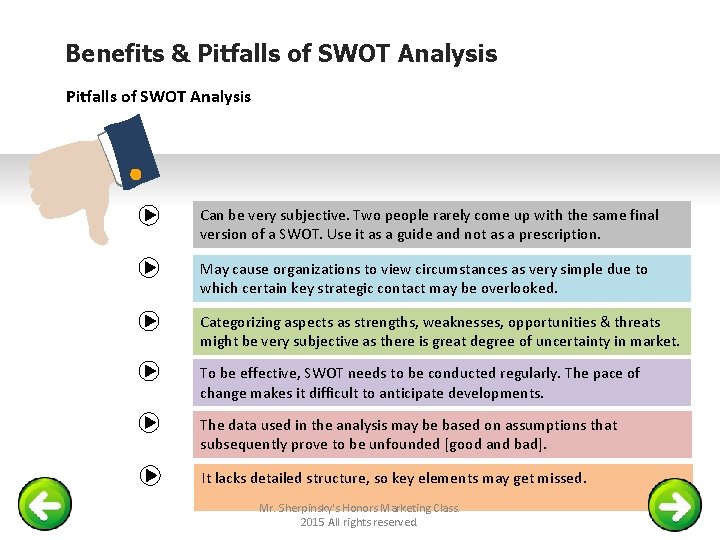 Benefits & Pitfalls of SWOT Analysis

Pitfalls of SWOT Analysis

Can be very subjective. Two people rarely come up with the same final version of a SWOT. Use it as a guide and not as a prescription.

May cause organizations to view circumstances as very simple due to which certain key strategic contact may be overlooked.

Categorizing aspects as strengths, weaknesses, opportunities & threats might be very subjective as there is great degree of uncertainty in market.

To be effective, SWOT needs to be conducted regularly. The pace of change makes it difficult to anticipate developments.

The data used in the analysis may be based on assumptions that subsequently prove to be unfounded [good and bad].

It lacks detailed structure, so key elements may get missed.

Mr. Sherpinsky's Honors Marketing Class
2015 All rights reserved